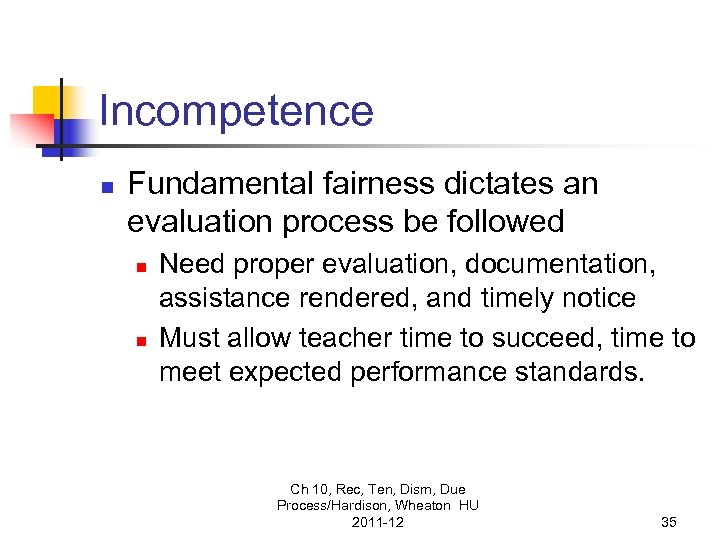 Incompetence

Fundamental fairness dictates an evaluation process be followed

Need proper evaluation, documentation, assistance rendered, and timely notice

Must allow teacher time to succeed, time to meet expected performance standards.

Ch 10, Rec, Ten, Dism, Due Process/Hardison, Wheaton HU 2011-12

35